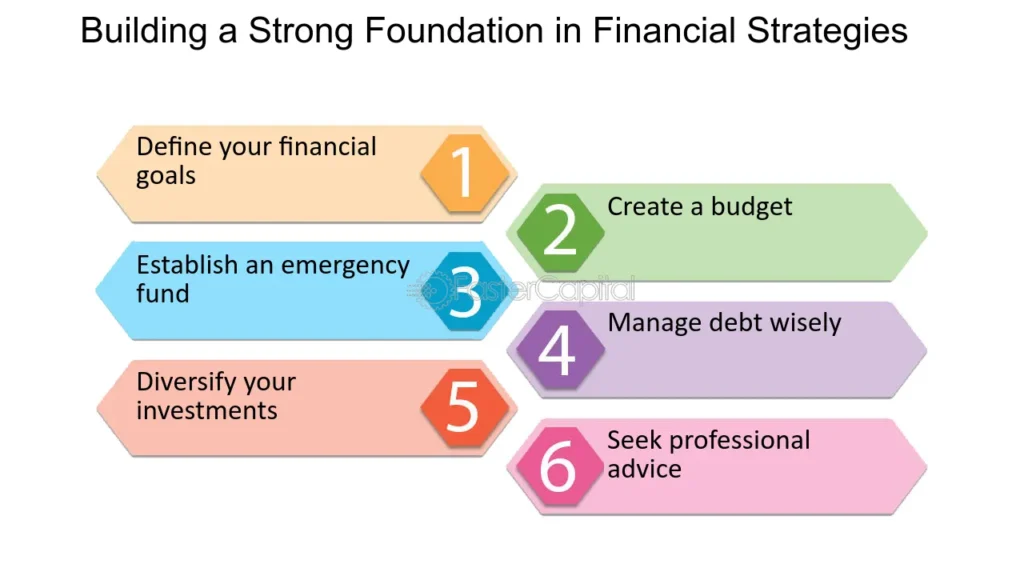 Building a Strong Foundation in Financial Strategies

Define your financial goals
1

2
Create a budget

Establish an emergency fund
3

FasterCapital

4
Manage debt wisely

Diversify your investments
5

6
Seek professional advice